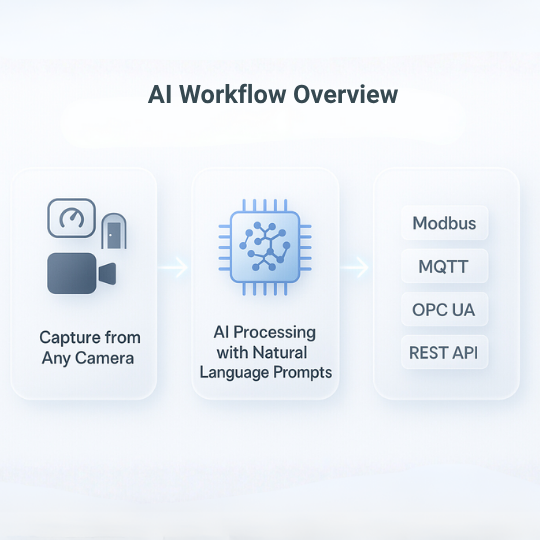 AI Workflow Overview

Capture from Any Camera

AI Processing with Natural Language Prompts

Modbus

MQTT

OPC UA

REST API